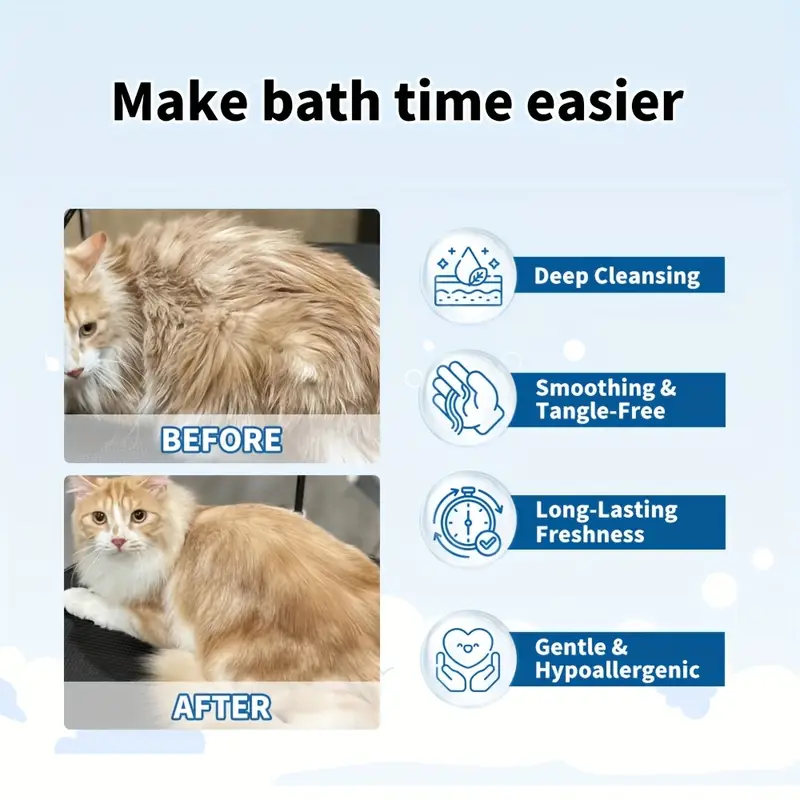 Make bath time easier

BEFORE

AFTER

Deep Cleansing

Smoothing & Tangle-Free

Long-Lasting Freshness

Gentle & Hypoallergenic